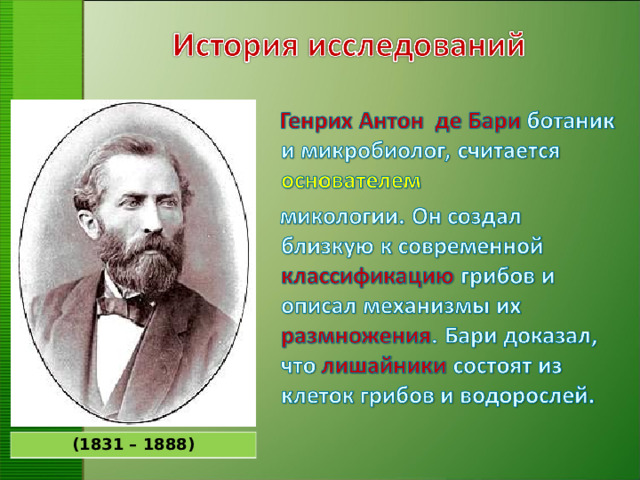 История исследований

Генрих Антон де Бари ботаник и микробиолог, считается основателем

микологии. Он создал близкую к современной классификацию грибов и описал механизмы их размножения. Бари доказал, что лишайники состоят из клеток грибов и водорослей.

(1831 – 1888)